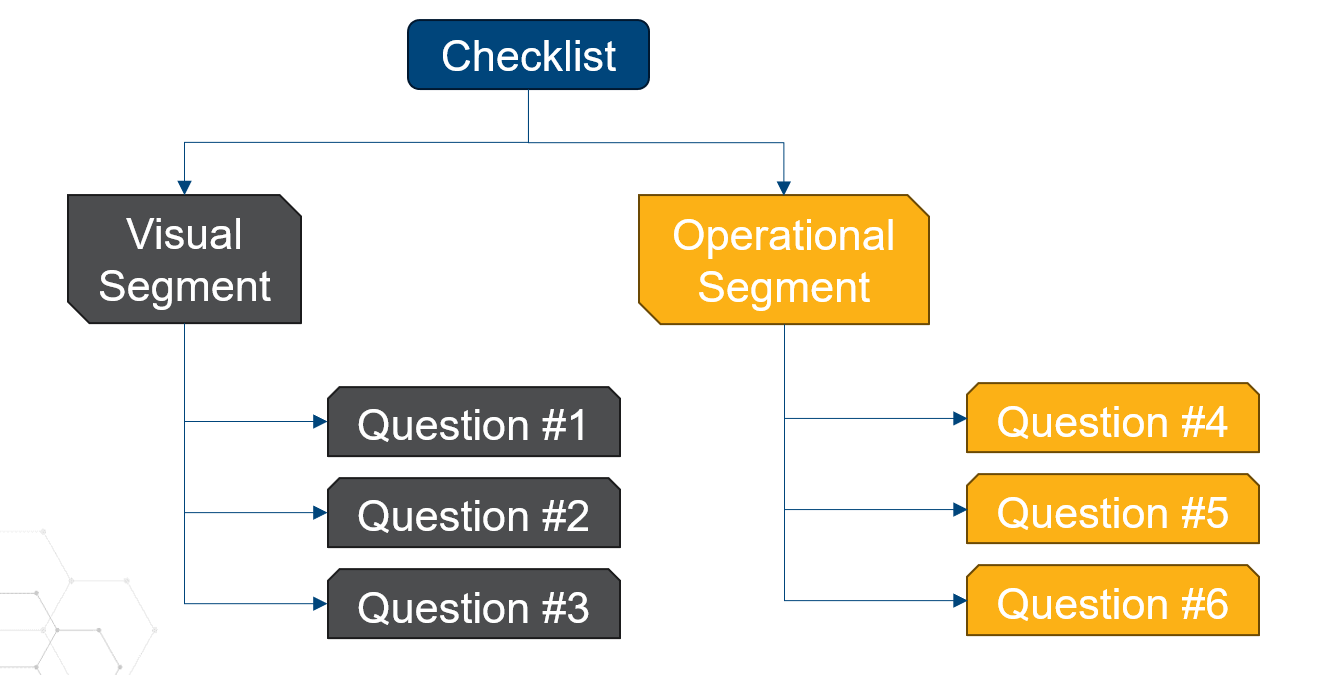 Checklist

Visual Segment

Question #1

Question #2

Question #3

Operational Segment

Question #4

Question #5

Question #6